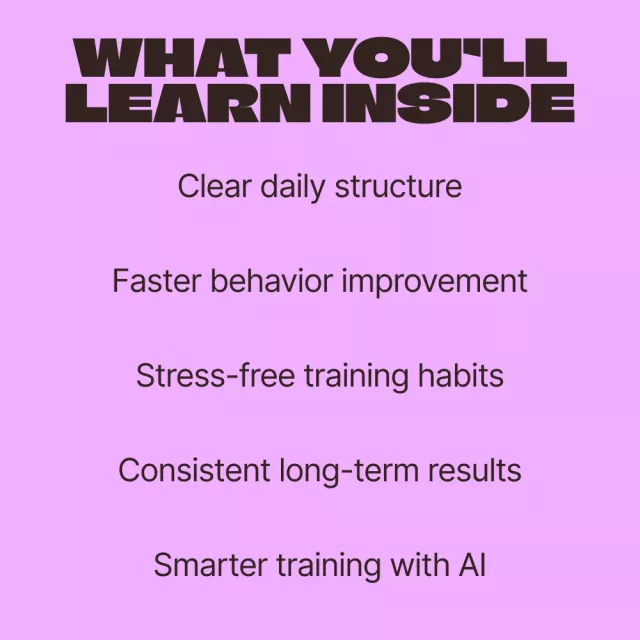 WHAT YOU'LL LEARN INSIDE

Clear daily structure

Faster behavior improvement

Stress-free training habits

Consistent long-term results

Smarter training with AI